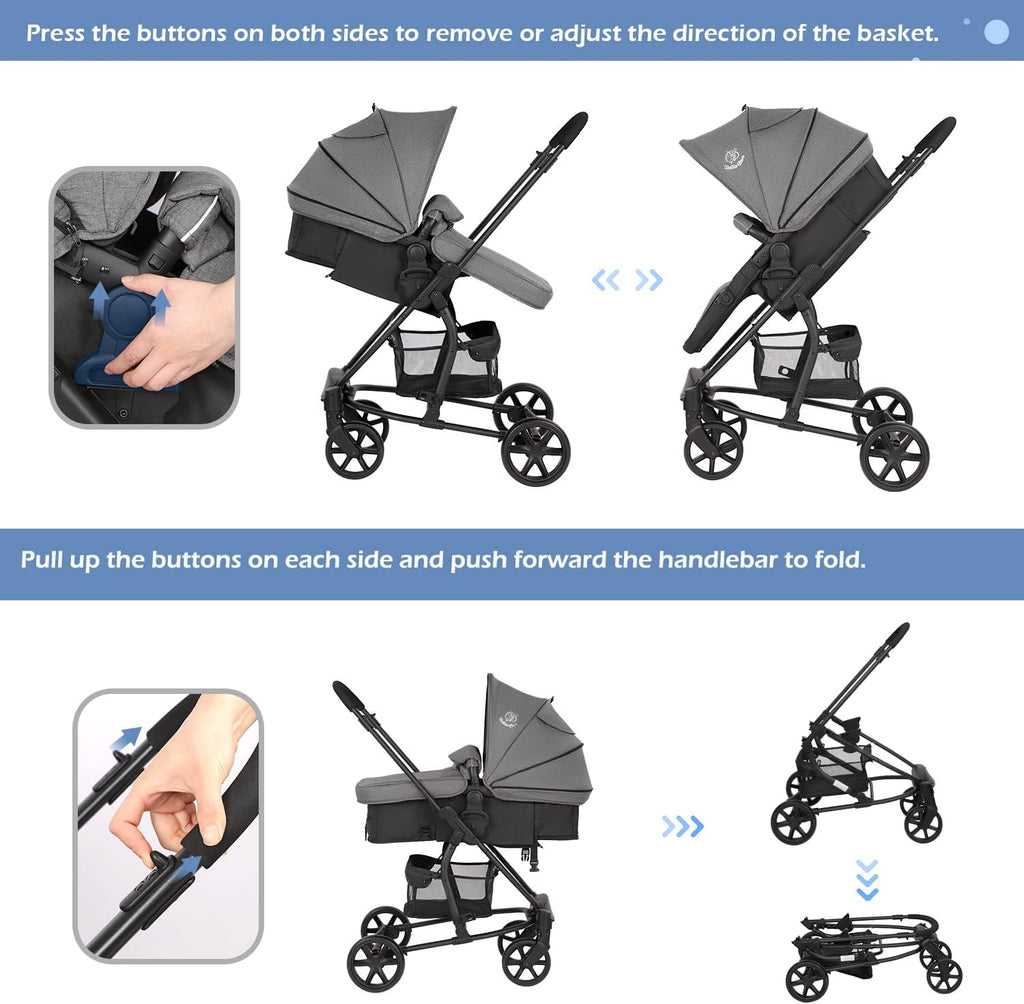 Press the buttons on both sides to remove or adjust the direction of the basket.

Pull up the buttons on each side and push forward the handlebar to fold.